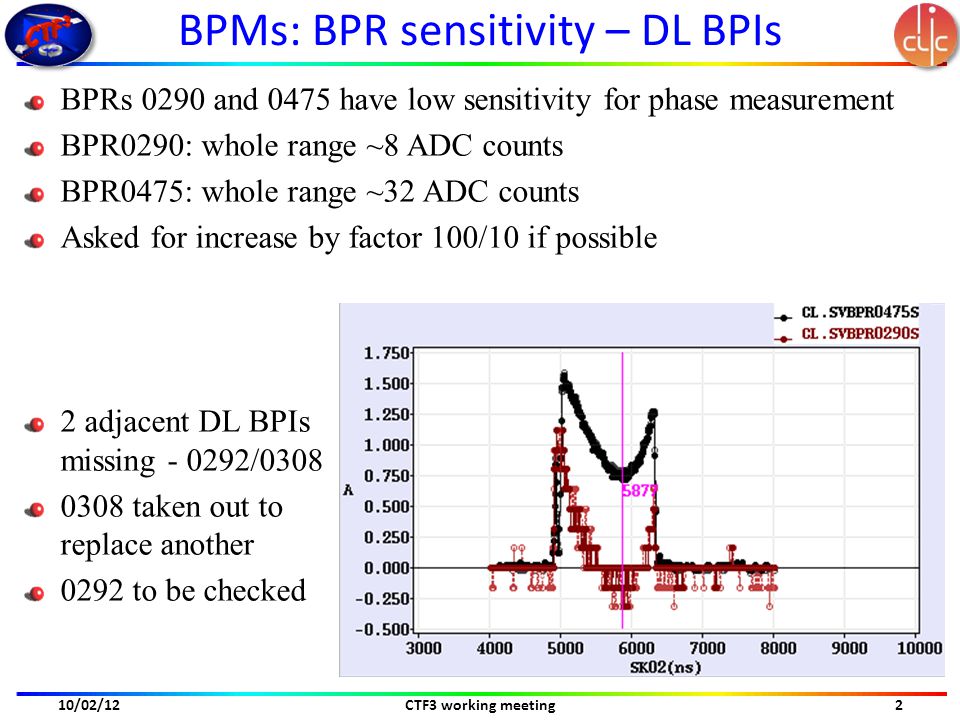 CTF3

BPMs: BPR sensitivity – DL BPIs

clic

BPRs 0290 and 0475 have low sensitivity for phase measurement

BPR0290: whole range ~8 ADC counts

BPR0475: whole range ~32 ADC counts

Asked for increase by factor 100/10 if possible

2 adjacent DL BPIs missing - 0292/0308

0308 taken out to replace another

0292 to be checked

CL.SVBPR0475S
CL.SVBPR0290S
1.750
1.500
1.250
1.000
0.750
0.500
0.250
0.000
-0.250
-0.500
A
5879
3000 4000 5000 6000 7000 8000 9000 10000
SK02(ns)

10/02/12

CTF3 working meeting

2